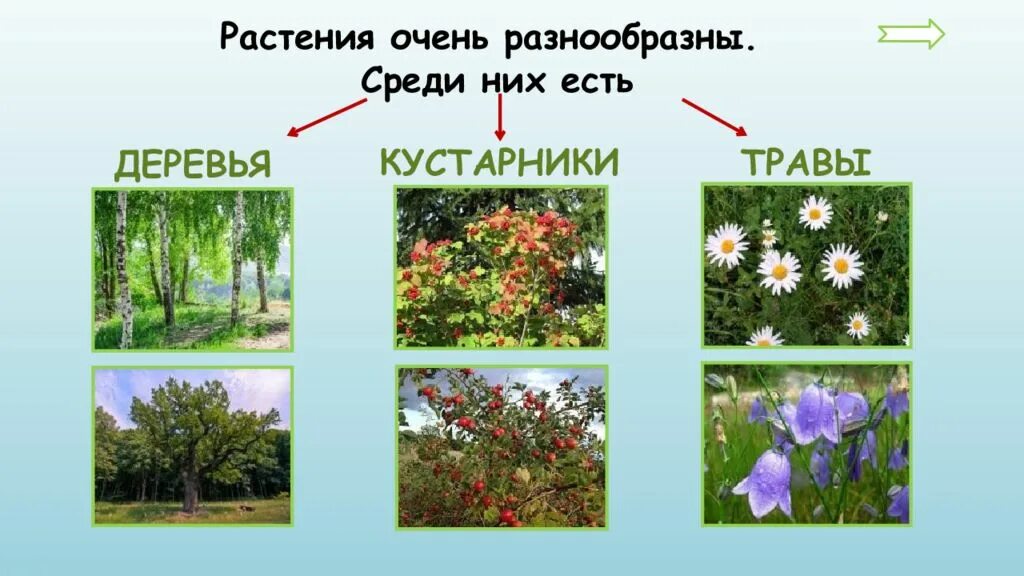 Растения очень разнообразны.
Среди них есть

ДЕРЕВЬЯ

КУСТАРНИКИ

ТРАВЫ